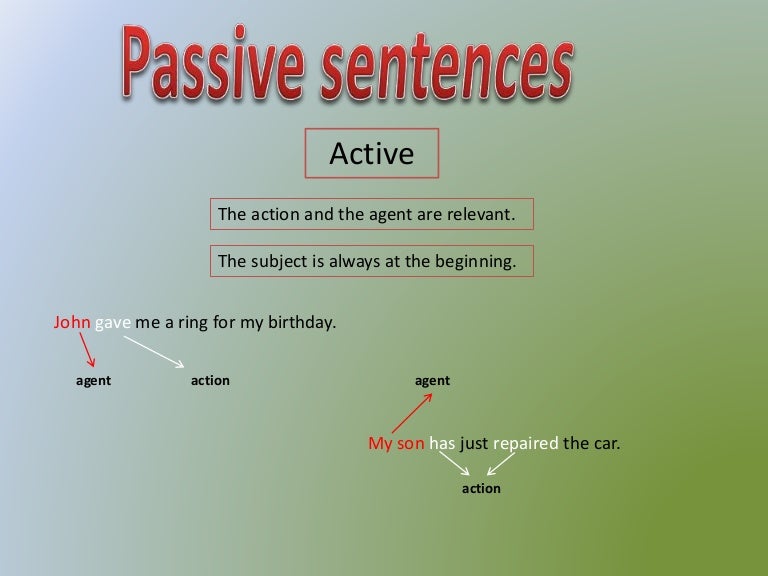 Passive sentences

Active

The action and the agent are relevant.

The subject is always at the beginning.

John gave me a ring for my birthday.

agent

action

agent

My son has just repaired the car.

action